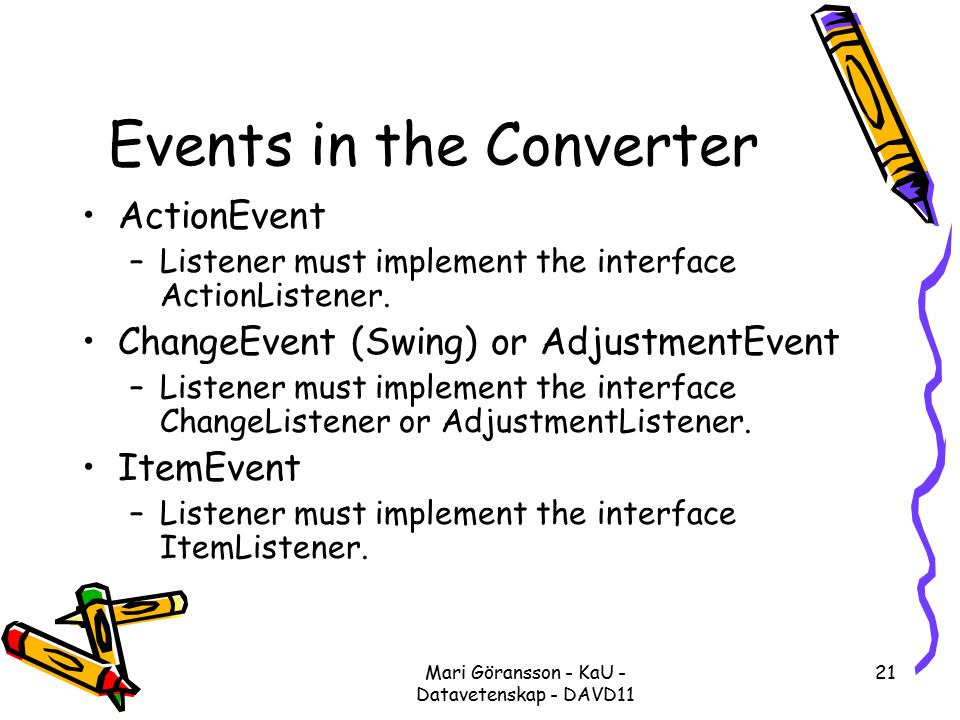 Events in the Converter

• ActionEvent
  – Listener must implement the interface ActionListener.
• ChangeEvent (Swing) or AdjustmentEvent
  – Listener must implement the interface ChangeListener or AdjustmentListener.
• ItemEvent
  – Listener must implement the interface ItemListener.

Mari Göransson - KaU - Datavetenskap - DAVD11

21